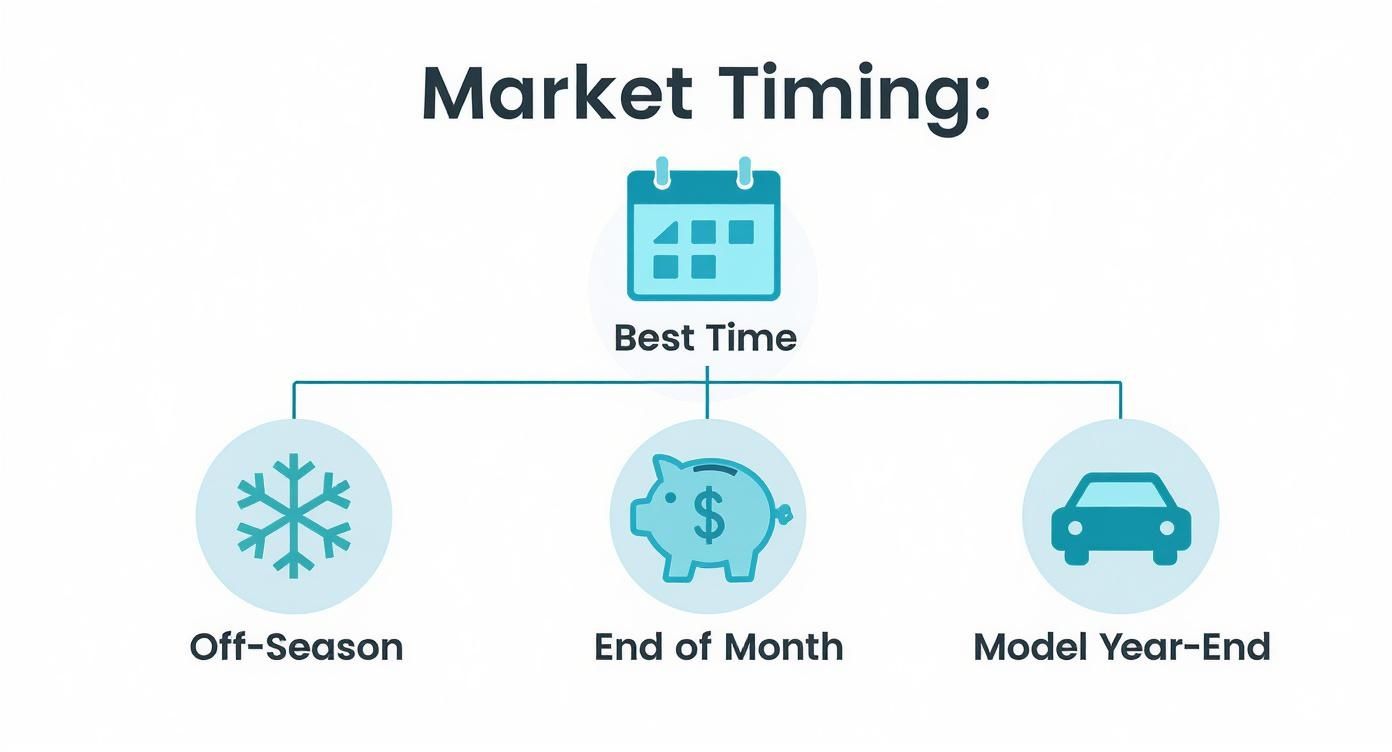 Market Timing:

Best Time

Off-Season

$

End of Month

Model Year-End